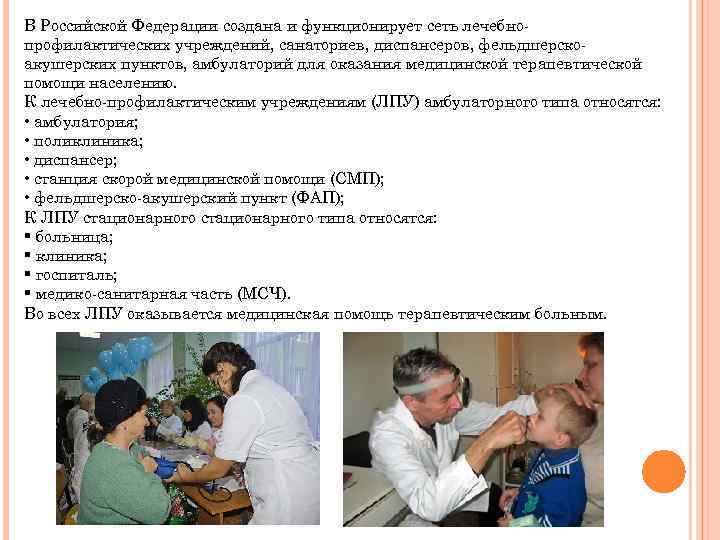 В Российской Федерации создана и функционирует сеть лечебно-профилактических учреждений, санаториев, диспансеров, фельдшерско-акушерских пунктов, амбулаторий для оказания медицинской терапевтической помощи населению.
К лечебно-профилактическим учреждениям (ЛПУ) амбулаторного типа относятся:
• амбулатория;
• поликлиника;
• диспансер;
• станция скорой медицинской помощи (СМП);
• фельдшерско-акушерский пункт (ФАП);
К ЛПУ стационарного стационарного типа относятся:
▪ больница;
▪ клиника;
▪ госпиталь;
▪ медико-санитарная часть (МСЧ).
Во всех ЛПУ оказывается медицинская помощь терапевтическим больным.